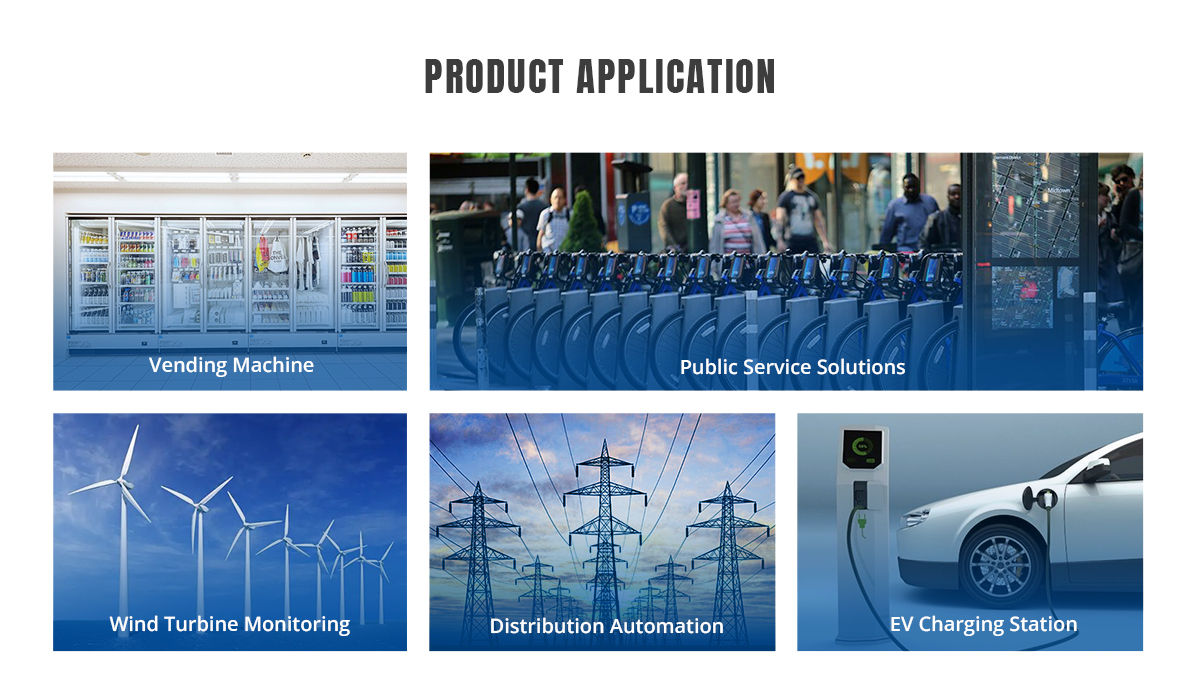 PRODUCT APPLICATION

Vending Machine

Public Service Solutions

Wind Turbine Monitoring

Distribution Automation

EV Charging Station